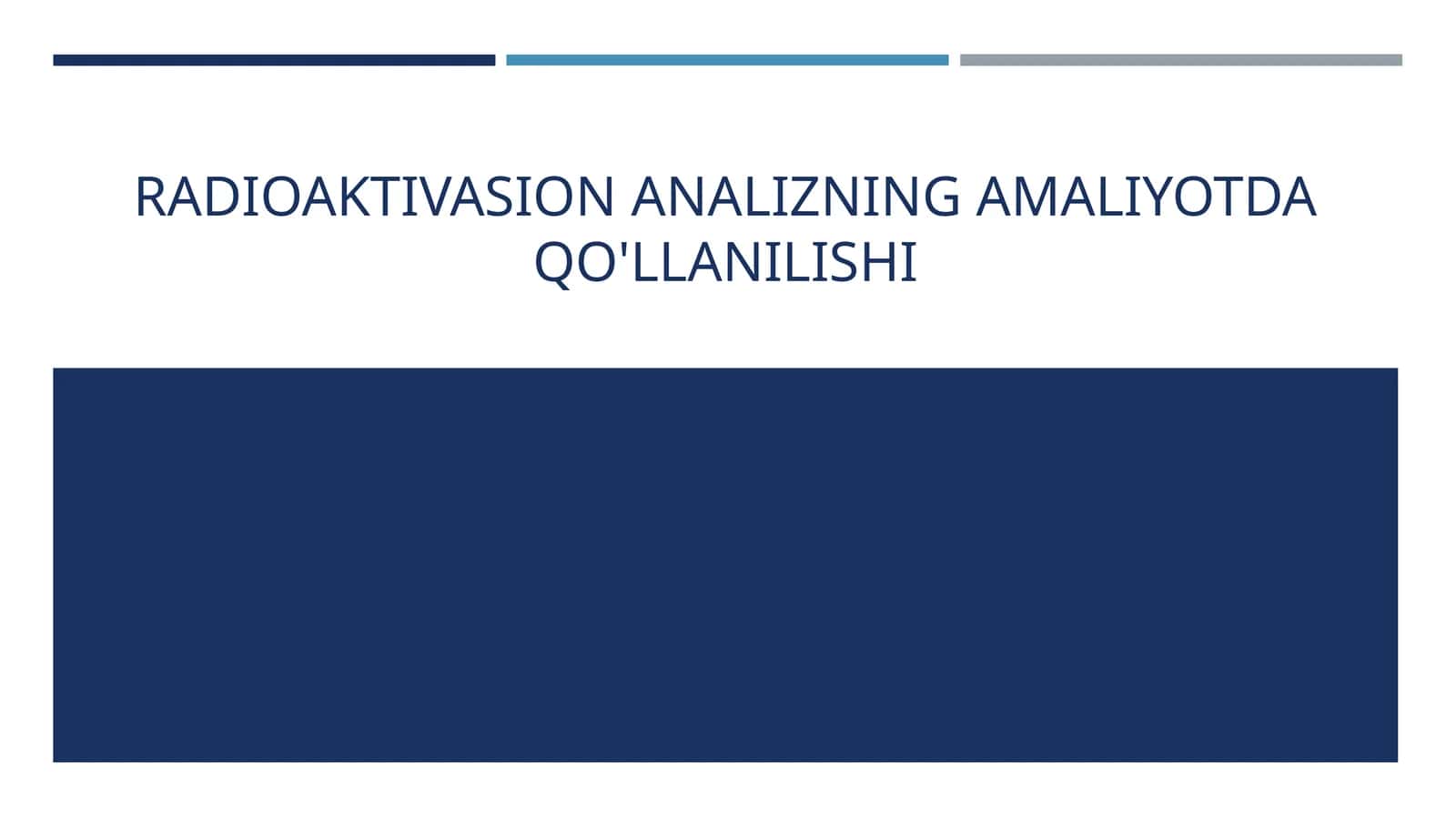 RADIOAKTIVASION ANALIZNING AMALIYOTDA QO'LLANILISHI